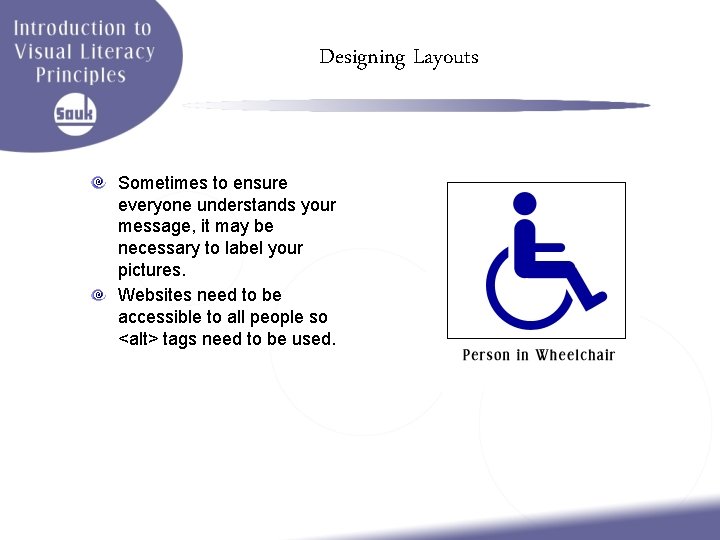 Introduction to Visual Literacy Principles

Sauk

Designing Layouts

Sometimes to ensure everyone understands your message, it may be necessary to label your pictures.

Websites need to be accessible to all people so <alt> tags need to be used.

Person in Wheelchair